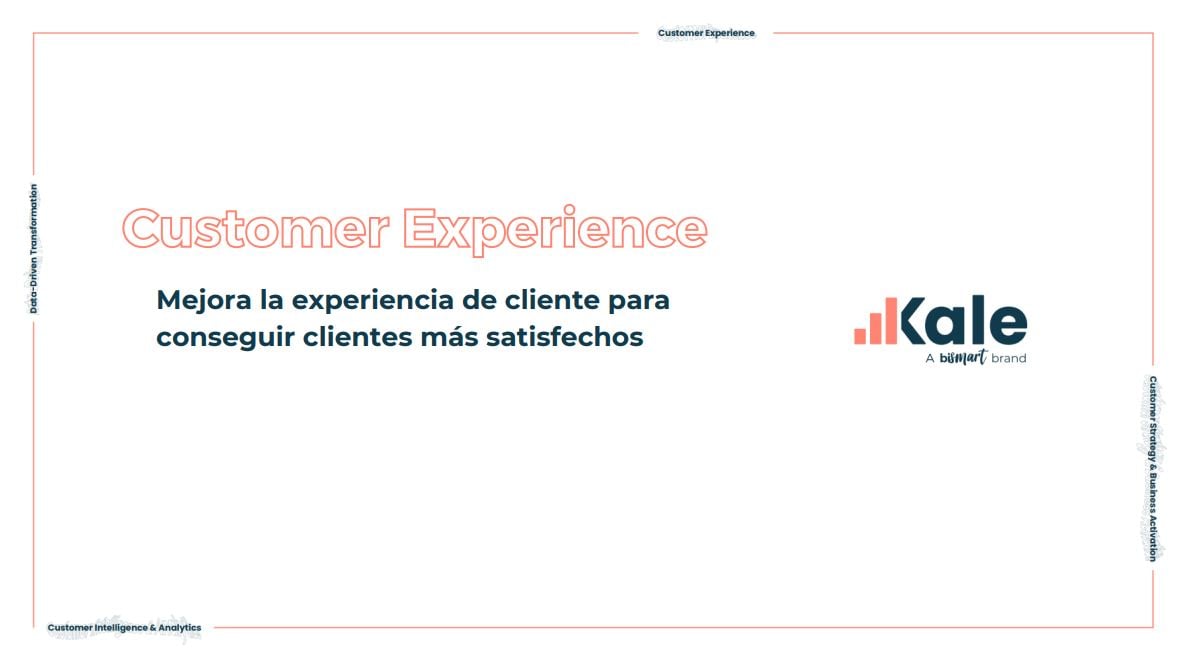 Customer Experience

Data-Driven Transformation

Customer Experience

Mejora la experiencia de cliente para conseguir clientes más satisfechos

Kale
A bismart brand

Customer Strategy & Business Activation

Customer Intelligence & Analytics